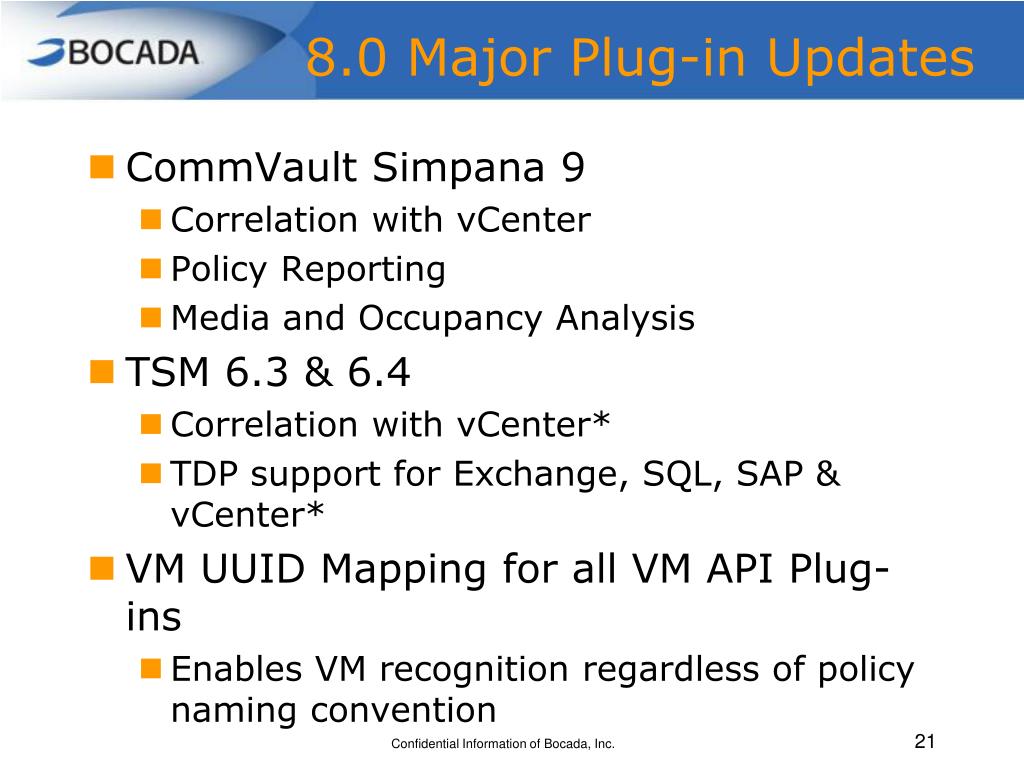 BOCADA

8.0 Major Plug-in Updates

CommVault Simpana 9
Correlation with vCenter
Policy Reporting
Media and Occupancy Analysis
TSM 6.3 & 6.4
Correlation with vCenter*
TDP support for Exchange, SQL, SAP & vCenter*
VM UUID Mapping for all VM API Plug-ins
Enables VM recognition regardless of policy naming convention

Confidential Information of Bocada, Inc.

21